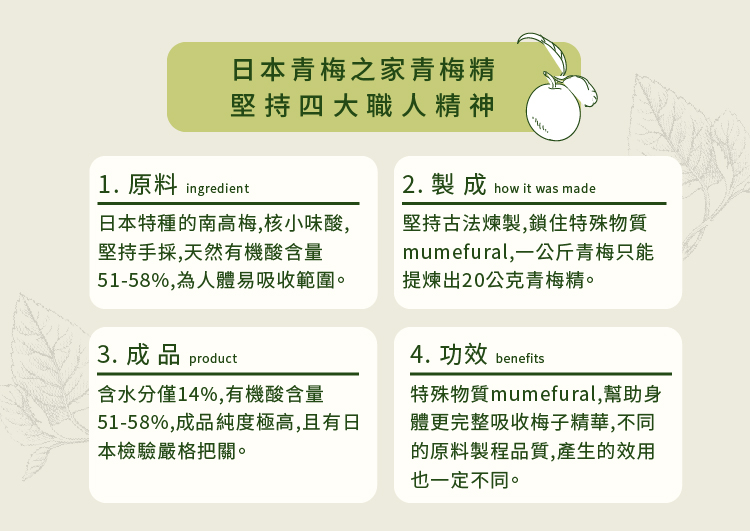 日本青梅之家青梅精
堅持四大職人精神

1. 原料 ingredient
日本特種的南高梅,核小味酸,堅持手採,天然有機酸含量51-58%,為人體易吸收範圍。

2. 製 成 how it was made
堅持古法煉製,鎖住特殊物質mumefural,一公斤青梅只能提煉出20公克青梅精。

3. 成 品 product
含水分僅14%,有機酸含量51-58%,成品純度極高,且有日本檢驗嚴格把關。

4. 功效 benefits
特殊物質mumefural,幫助身體更完整吸收梅子精華,不同的原料製程品質,產生的效用也一定不同。